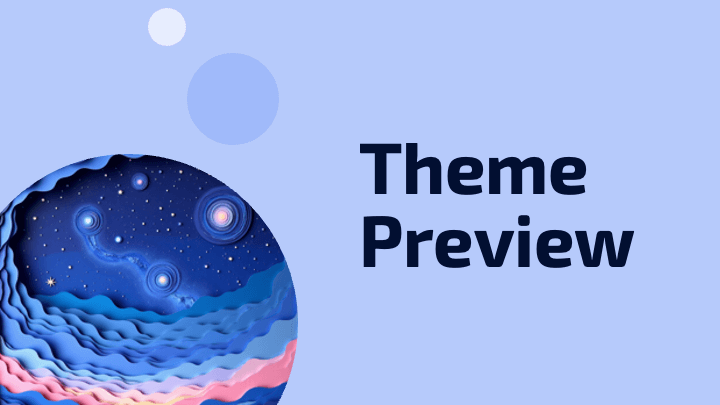 Theme Preview